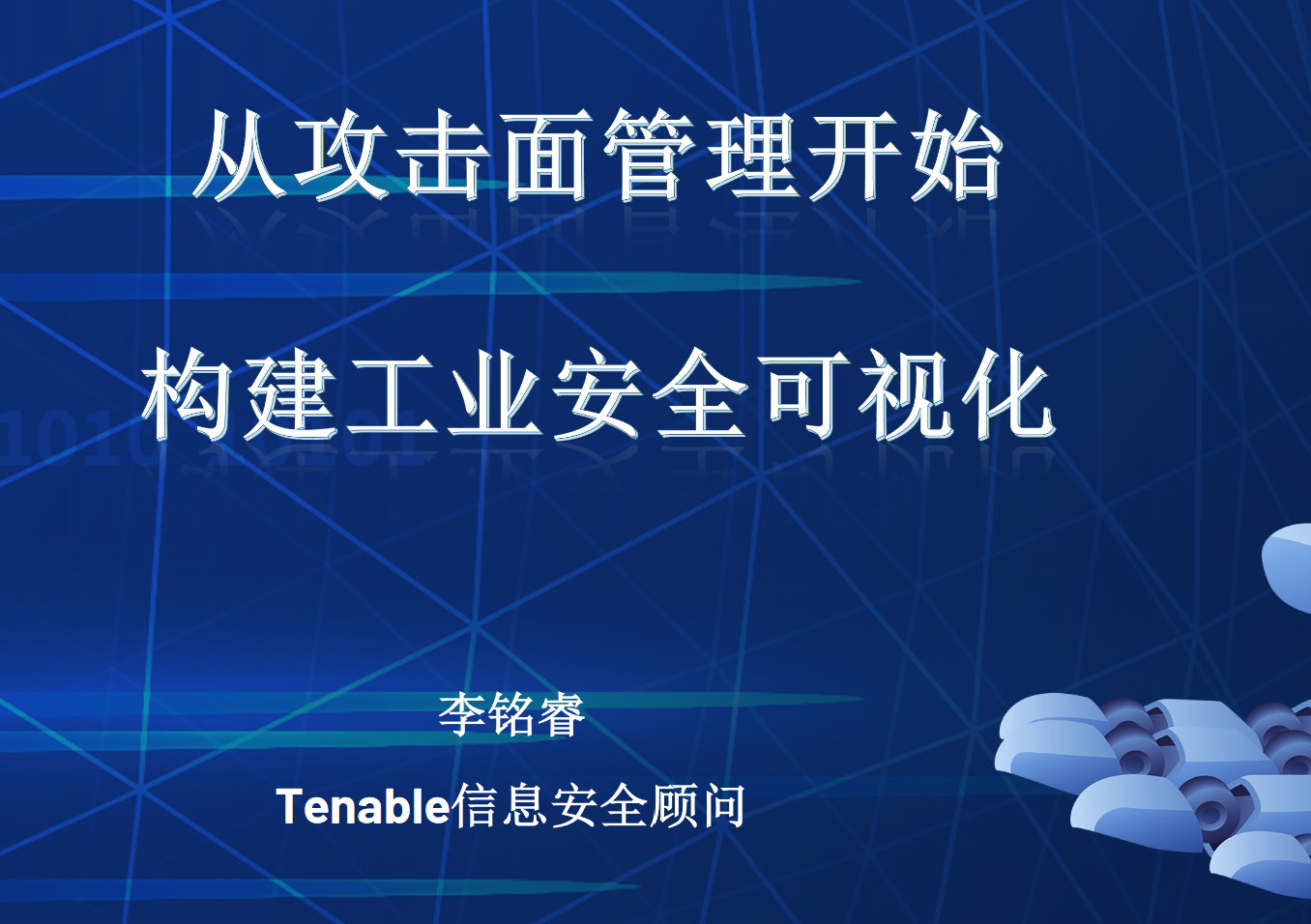 从攻击面管理开始

构建工业安全可视化

李铭睿

Tenable信息安全顾问